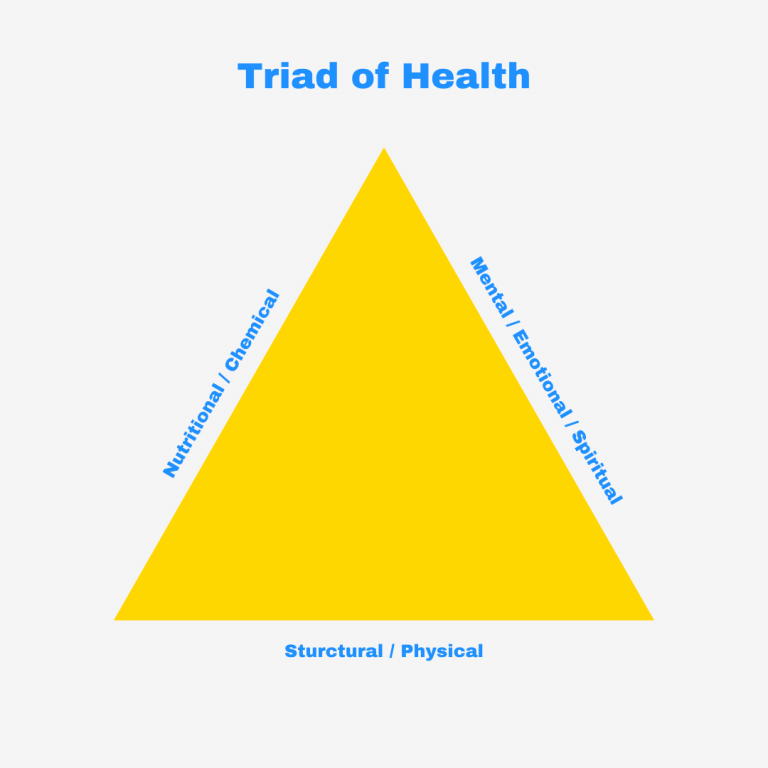 Triad of Health

Nutritional / Chemical

Mental / Emotional / Spiritual

Sturctural / Physical